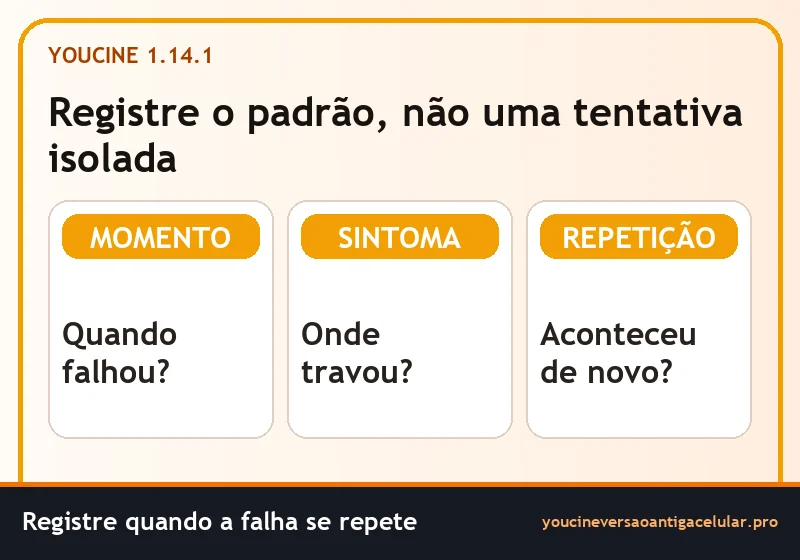 YOUCINE 1.14.1

Registre o padrão, não uma tentativa isolada

MOMENTO

Quando falhou?

SINTOMA

Onde travou?

REPETIÇÃO

Aconteceu de novo?

Registre quando a falha se repete

youcineversaoantigacelular.pro